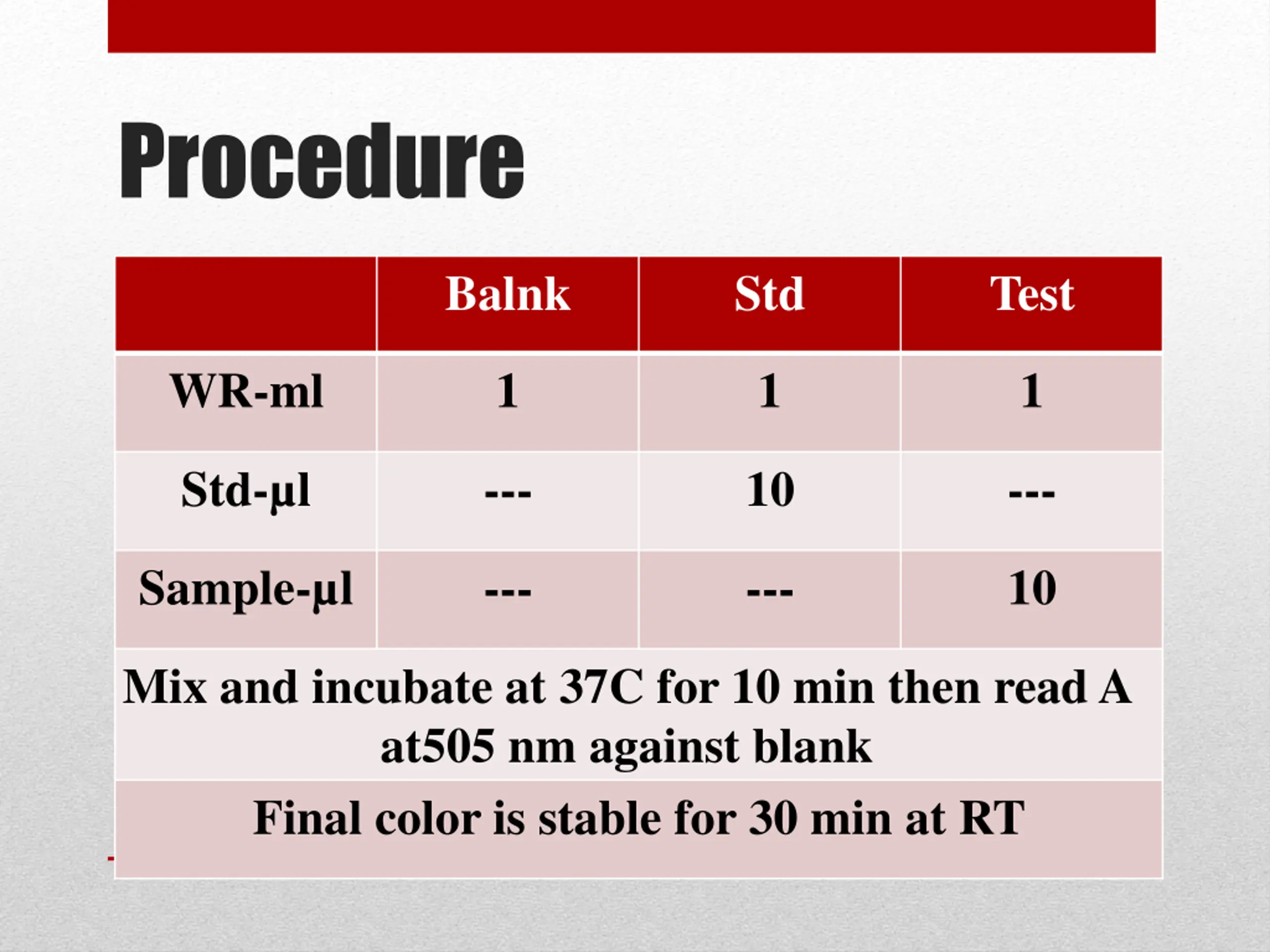 Procedure

| | Balnk | Std | Test |
|---|---|---|---|
| WR-ml | 1 | 1 | 1 |
| Std-µl | --- | 10 | --- |
| Sample-µl | --- | --- | 10 |
| Mix and incubate at 37C for 10 min then read A at505 nm against blank | | | |
| Final color is stable for 30 min at RT | | | |